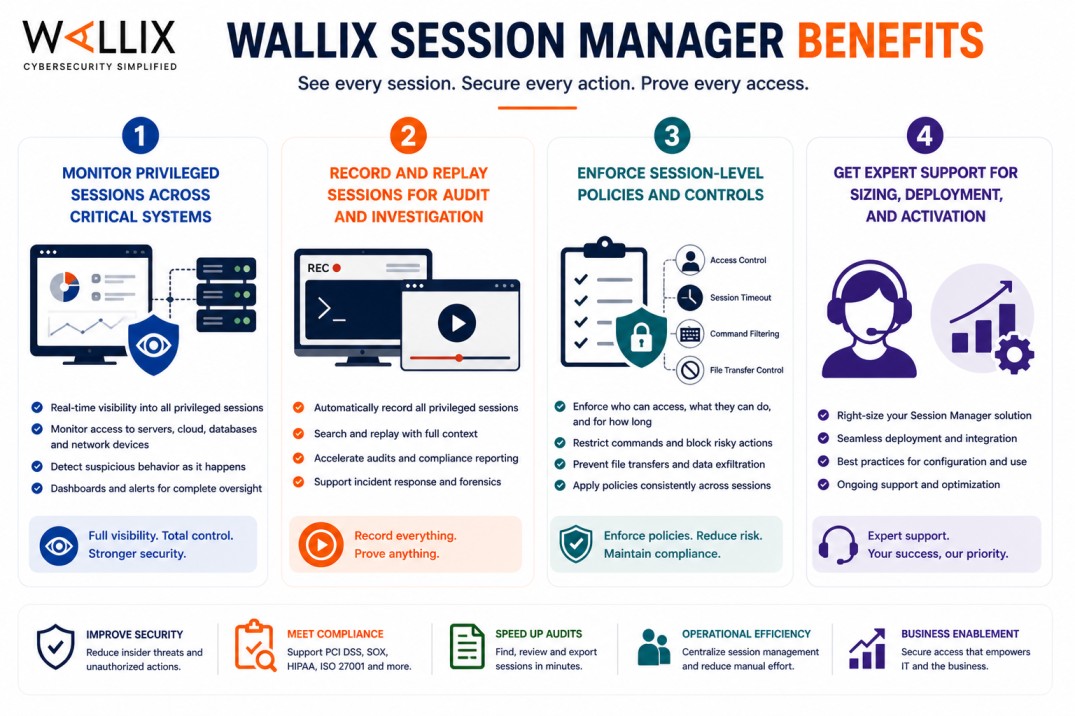 WALLIX
CYBERSECURITY SIMPLIFIED

WALLIX SESSION MANAGER BENEFITS

See every session. Secure every action. Prove every access.

1
MONITOR PRIVILEGED SESSIONS ACROSS CRITICAL SYSTEMS

Real-time visibility into all privileged sessions
Monitor access to servers, cloud, databases and network devices
Detect suspicious behavior as it happens
Dashboards and alerts for complete oversight

Full visibility. Total control. Stronger security.

2
RECORD AND REPLAY SESSIONS FOR AUDIT AND INVESTIGATION

REC

Automatically record all privileged sessions
Search and replay with full context
Accelerate audits and compliance reporting
Support incident response and forensics

Record everything. Prove anything.

3
ENFORCE SESSION-LEVEL POLICIES AND CONTROLS

Access Control
Session Timeout
Command Filtering
File Transfer Control

Enforce who can access, what they can do, and for how long
Restrict commands and block risky actions
Prevent file transfers and data exfiltration
Apply policies consistently across sessions

Enforce policies. Reduce risk. Maintain compliance.

4
GET EXPERT SUPPORT FOR SIZING, DEPLOYMENT, AND ACTIVATION

Right-size your Session Manager solution
Seamless deployment and integration
Best practices for configuration and use
Ongoing support and optimization

Expert support. Your success, our priority.

IMPROVE SECURITY
Reduce insider threats and unauthorized actions.

MEET COMPLIANCE
Support PCI DSS, SOX, HIPAA, ISO 27001 and more.

SPEED UP AUDITS
Find, review and export sessions in minutes.

OPERATIONAL EFFICIENCY
Centralize session management and reduce manual effort.

BUSINESS ENABLEMENT
Secure access that empowers IT and the business.